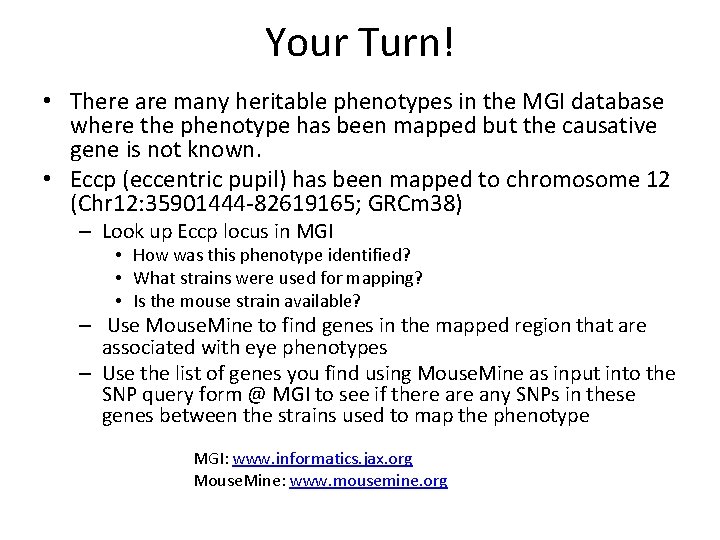 Your Turn!

• There are many heritable phenotypes in the MGI database where the phenotype has been mapped but the causative gene is not known.

• Eccp (eccentric pupil) has been mapped to chromosome 12 (Chr12:35901444-82619165; GRCm38)

– Look up Eccp locus in MGI

• How was this phenotype identified?

• What strains were used for mapping?

• Is the mouse strain available?

– Use MouseMine to find genes in the mapped region that are associated with eye phenotypes

– Use the list of genes you find using MouseMine as input into the SNP query form @ MGI to see if there are any SNPs in these genes between the strains used to map the phenotype

MGI: www.informatics.jax.org
MouseMine: www.mousemine.org